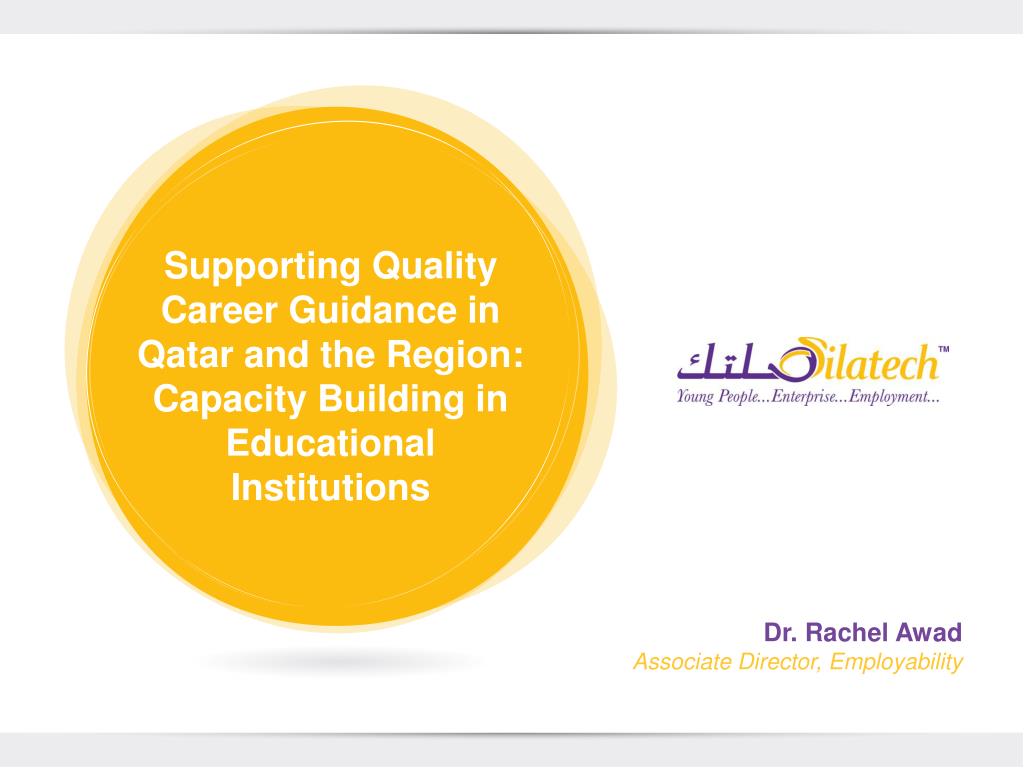 Supporting Quality Career Guidance in Qatar and the Region: Capacity Building in Educational Institutions

صلتك Silatech™
Young People...Enterprise...Employment...

Dr. Rachel Awad
Associate Director, Employability